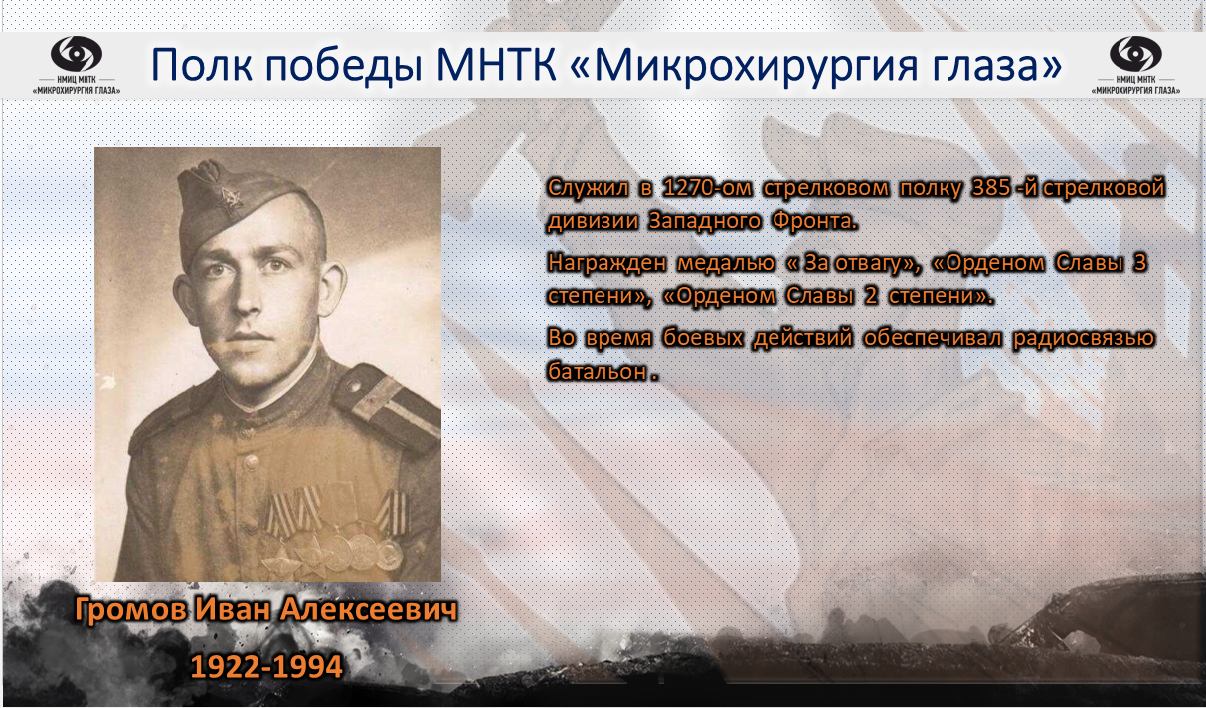 НМИЦ МНТК «МИКРОХИРУРГИЯ ГЛАЗА»

Полк победы МНТК «Микрохирургия глаза»

НМИЦ МНТК «МИКРОХИРУРГИЯ ГЛАЗА»

Служил в 1270-ом стрелковом полку 385 -й стрелковой дивизии Западного Фронта.

Награжден медалью « За отвагу», «Орденом Славы 3 степени», «Орденом Славы 2 степени».

Во время боевых действий обеспечивал радиосвязью батальон .

Громов Иван Алексеевич

1922-1994